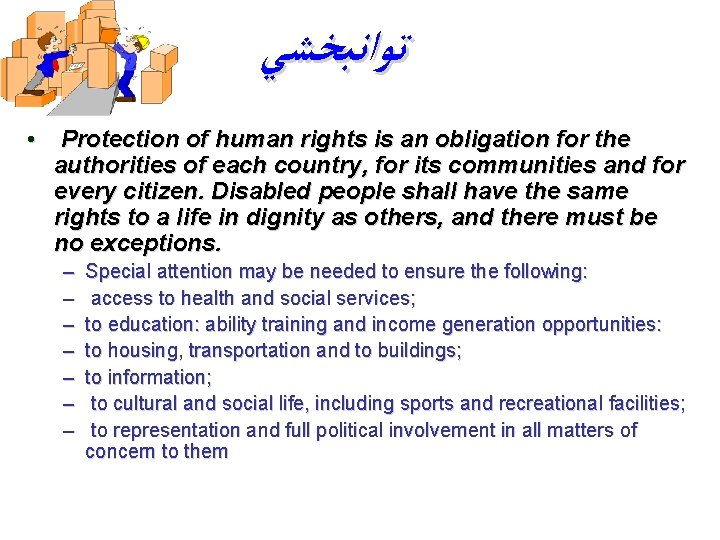 توانبخشي

• Protection of human rights is an obligation for the authorities of each country, for its communities and for every citizen. Disabled people shall have the same rights to a life in dignity as others, and there must be no exceptions.

– Special attention may be needed to ensure the following:
– access to health and social services;
– to education: ability training and income generation opportunities:
– to housing, transportation and to buildings;
– to information;
– to cultural and social life, including sports and recreational facilities;
– to representation and full political involvement in all matters of concern to them